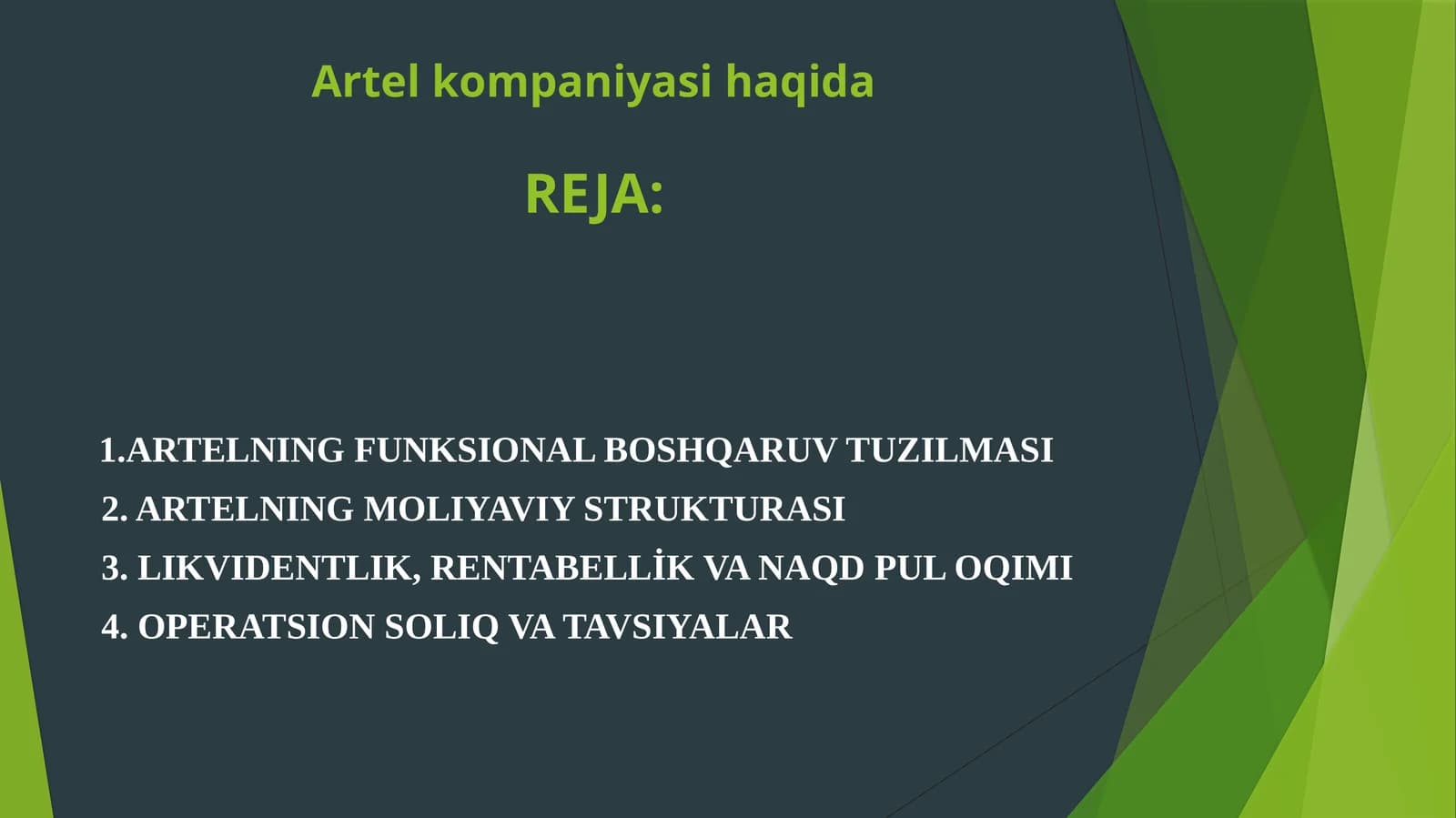 Artel kompaniyasi haqida

REJA:

1.ARTELNING FUNKSIONAL BOSHQARUV TUZILMASI
2. ARTELNING MOLIYAVIY STRUKTURASI
3. LIKVIDENTLIK, RENTABELLİK VA NAQD PUL OQIMI
4. OPERATSION SOLIQ VA TAVSIYALAR